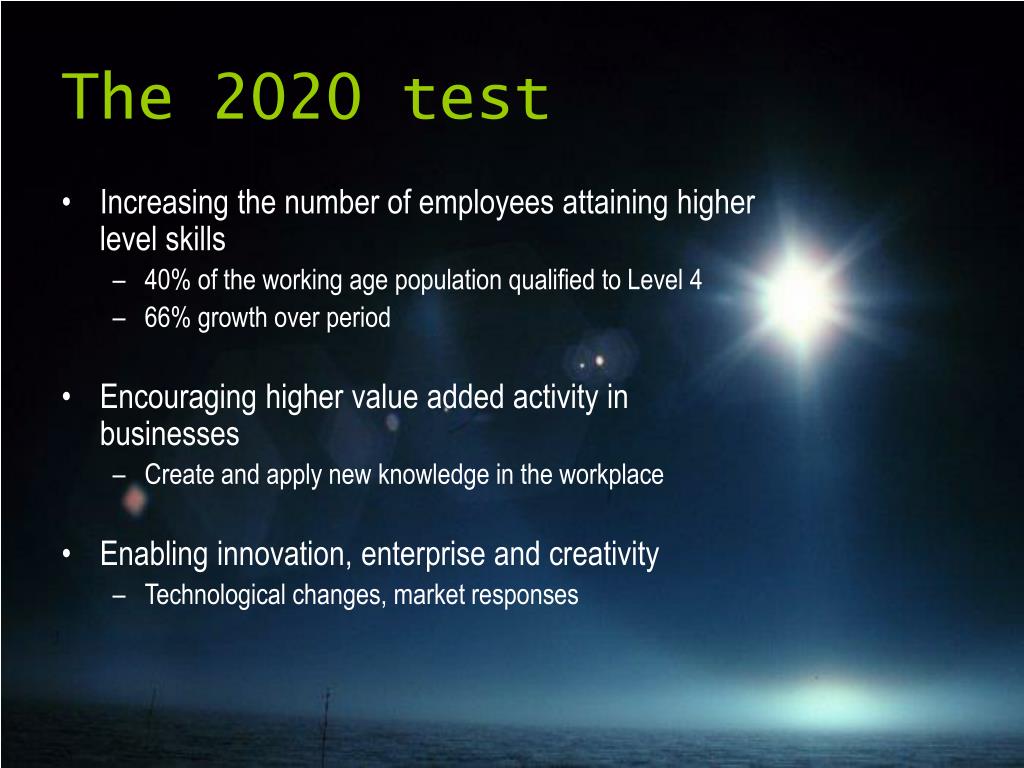 The 2020 test

• Increasing the number of employees attaining higher level skills
– 40% of the working age population qualified to Level 4
– 66% growth over period

• Encouraging higher value added activity in businesses
– Create and apply new knowledge in the workplace

• Enabling innovation, enterprise and creativity
– Technological changes, market responses